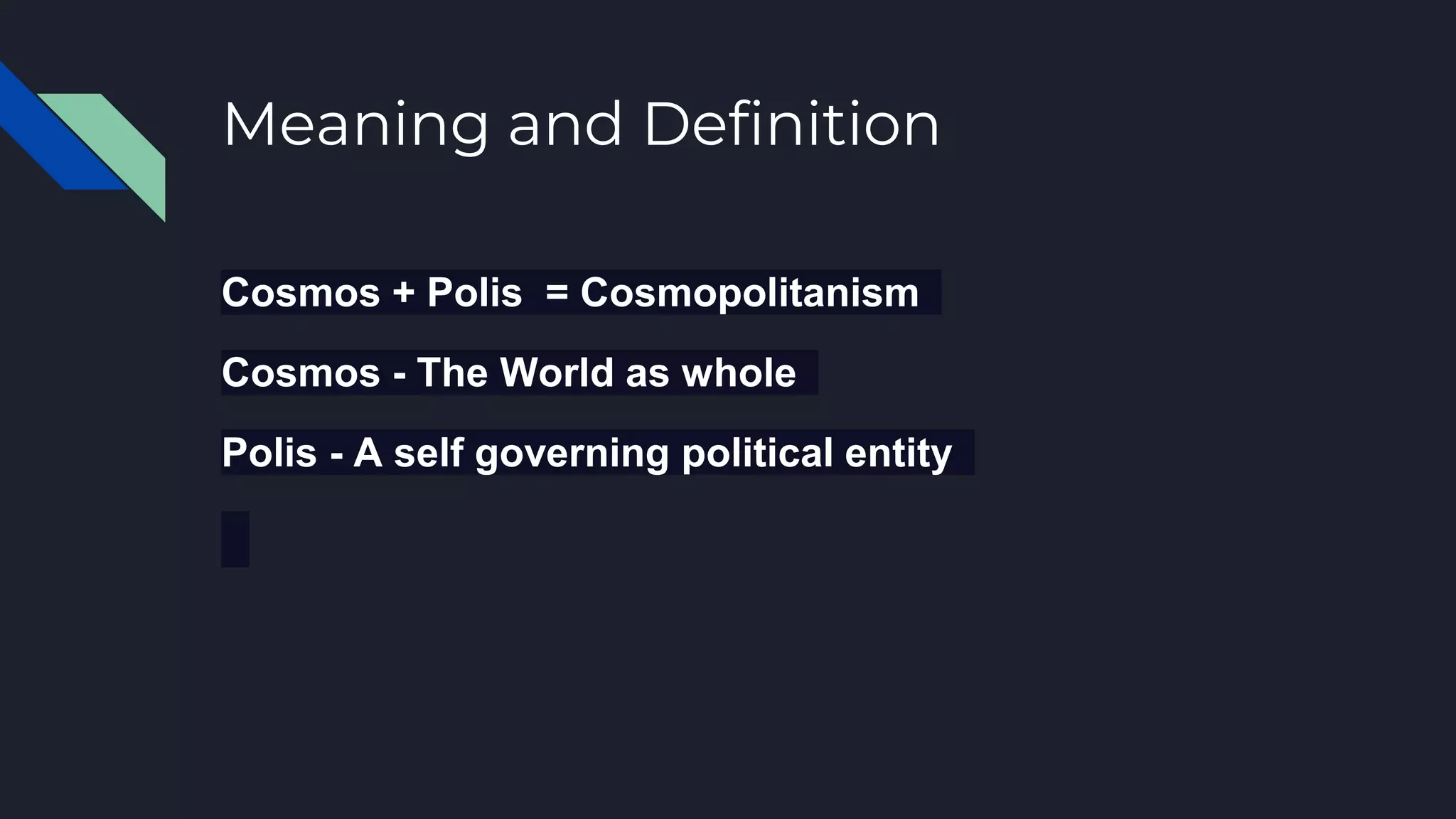 Meaning and Definition

Cosmos + Polis = Cosmopolitanism

Cosmos - The World as whole

Polis - A self governing political entity